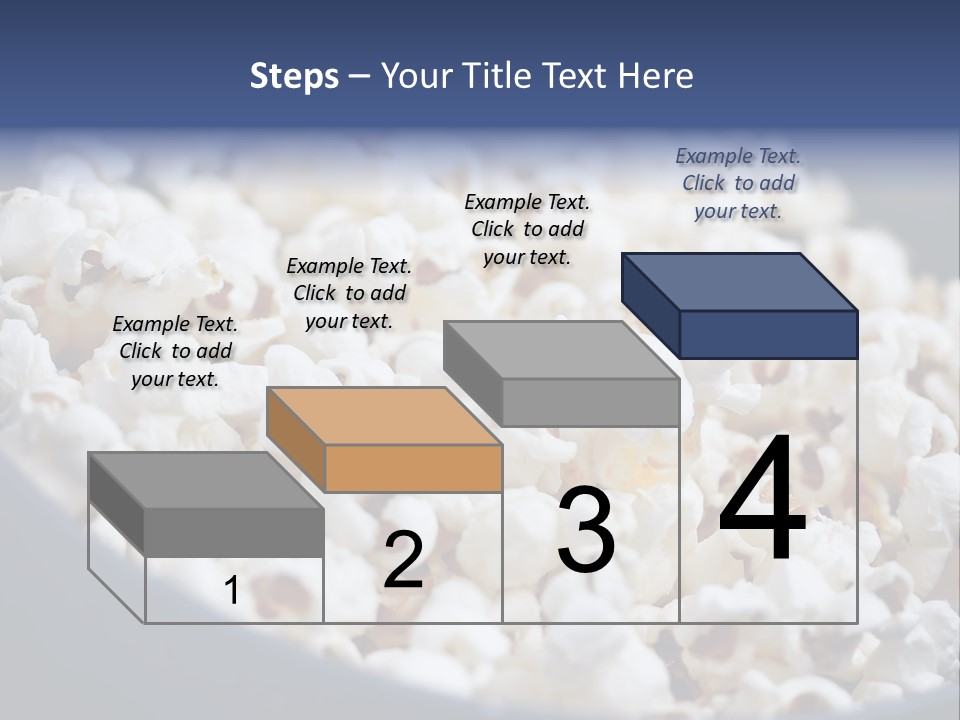 Steps – Your Title Text Here

Example Text. Click to add your text.

Example Text. Click to add your text.

Example Text. Click to add your text.

Example Text. Click to add your text.

1

2

3

4